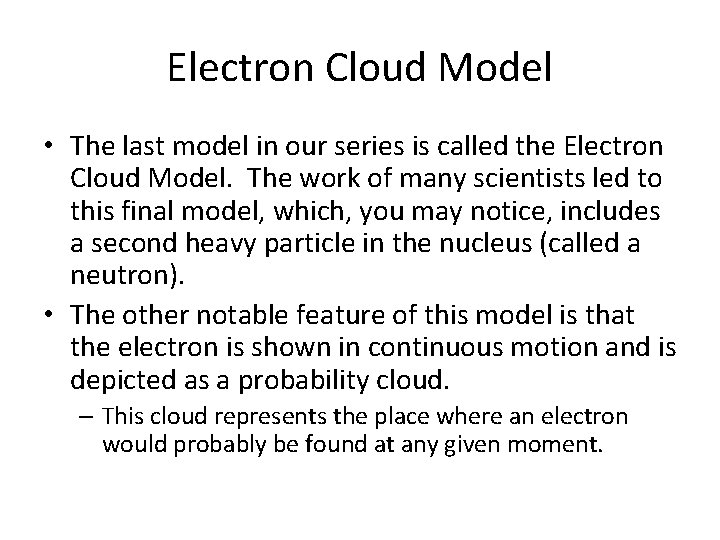 Electron Cloud Model

• The last model in our series is called the Electron Cloud Model. The work of many scientists led to this final model, which, you may notice, includes a second heavy particle in the nucleus (called a neutron).

• The other notable feature of this model is that the electron is shown in continuous motion and is depicted as a probability cloud.

– This cloud represents the place where an electron would probably be found at any given moment.